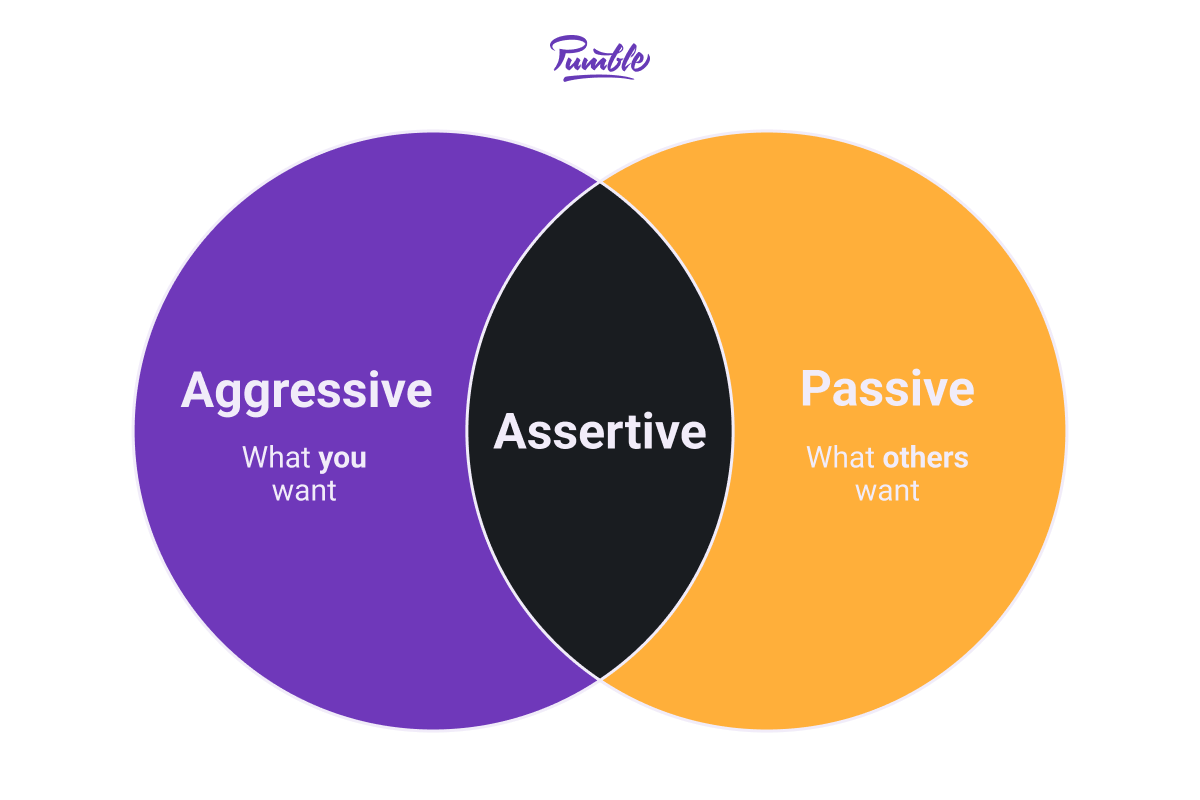 Pumble

Aggressive

What you want

Assertive

Passive

What others want